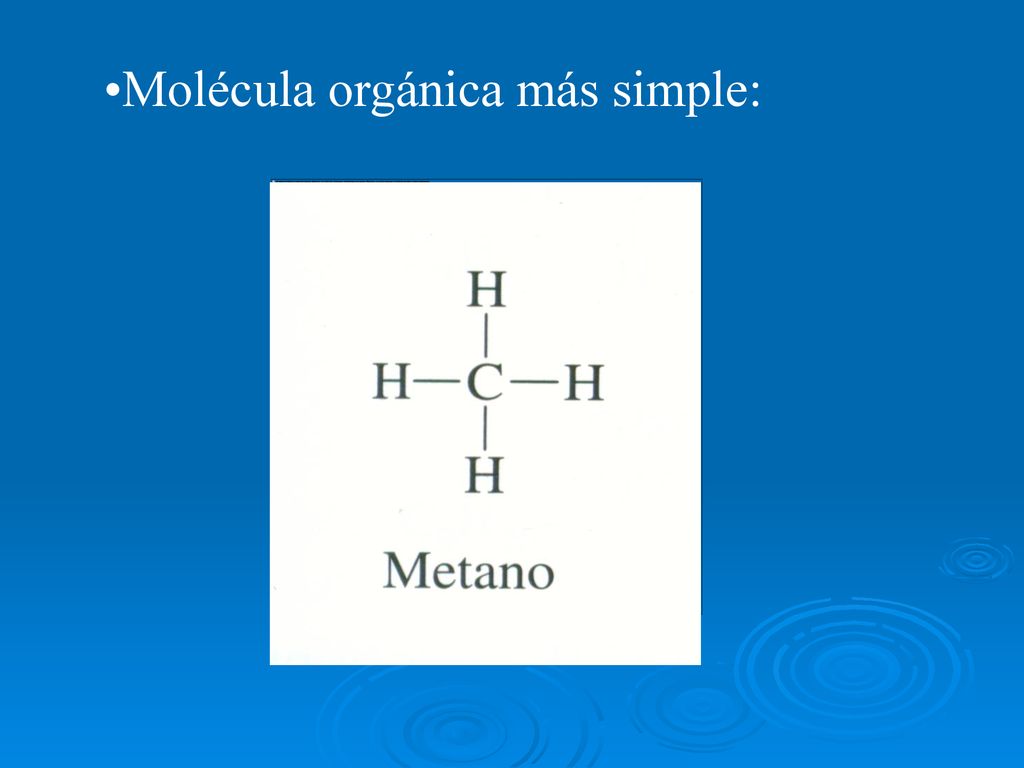 •Molécula orgánica más simple:

H
|
H—C—H
|
H

Metano